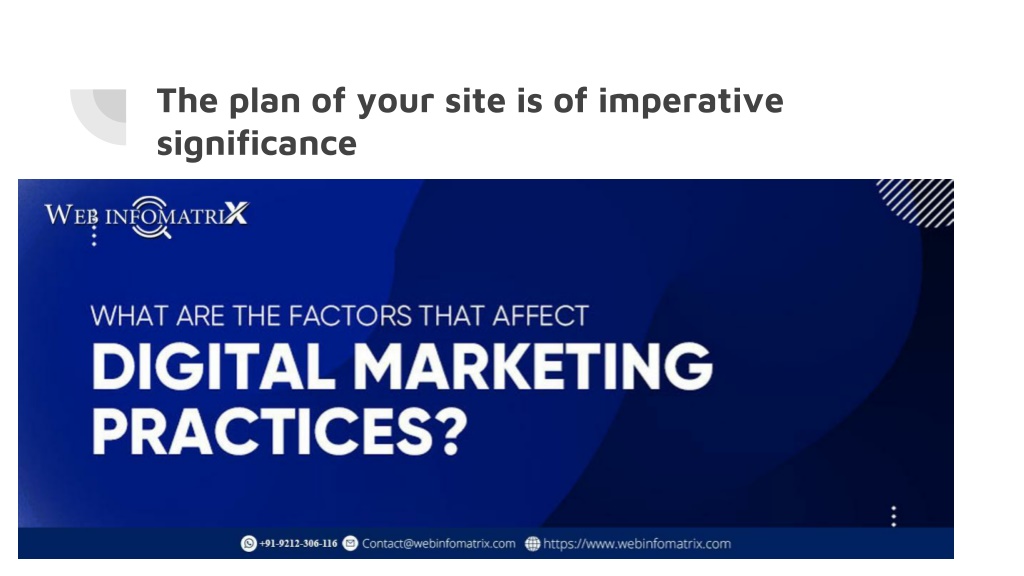 The plan of your site is of imperative significance

WEB INFOMATRIX

WHAT ARE THE FACTORS THAT AFFECT

DIGITAL MARKETING PRACTICES?

+91-9212-306-116 Contact@webinfomatrix.com https://www.webinfomatrix.com